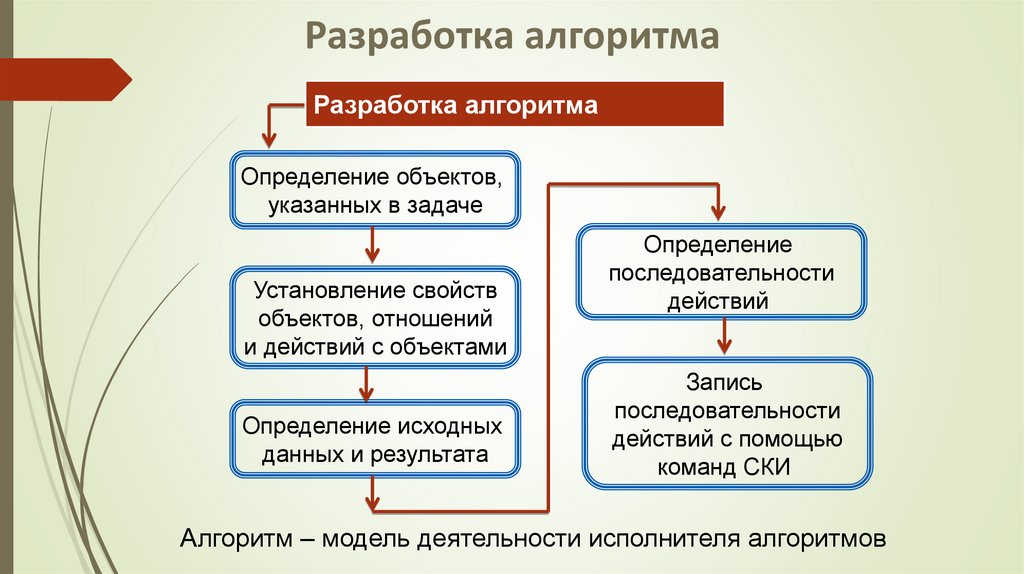 Разработка алгоритма

Разработка алгоритма

Определение объектов, указанных в задаче

Установление свойств объектов, отношений и действий с объектами

Определение исходных данных и результата

Определение последовательности действий

Запись последовательности действий с помощью команд СКИ

Алгоритм – модель деятельности исполнителя алгоритмов